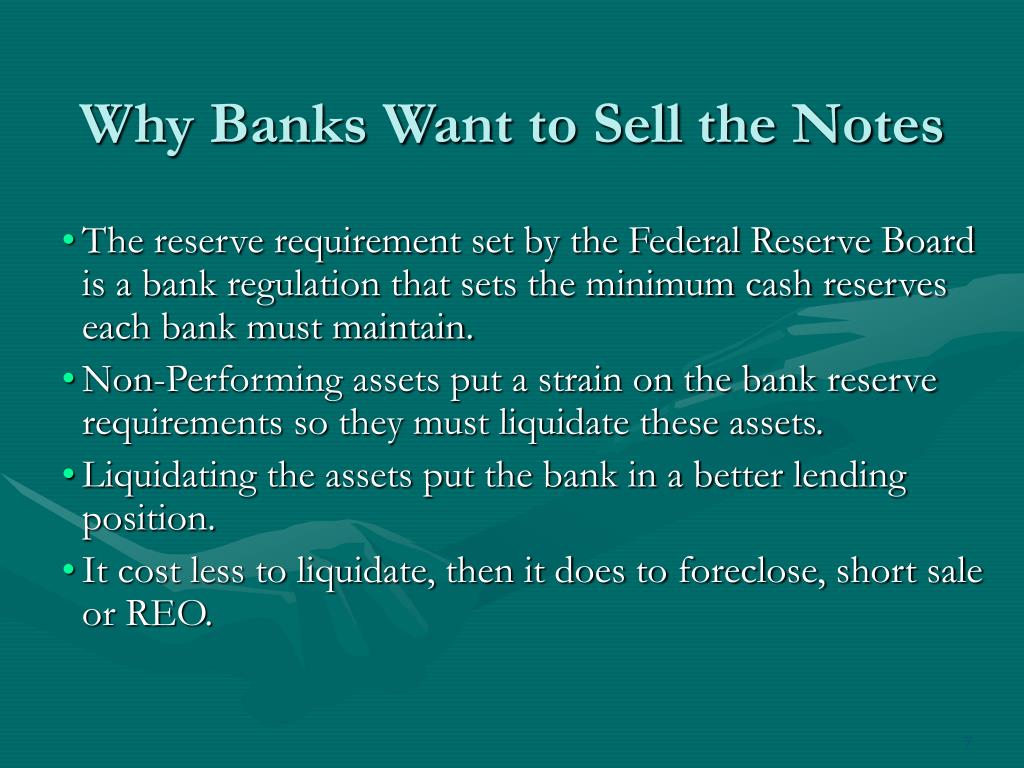 Why Banks Want to Sell the Notes

• The reserve requirement set by the Federal Reserve Board is a bank regulation that sets the minimum cash reserves each bank must maintain.
• Non-Performing assets put a strain on the bank reserve requirements so they must liquidate these assets.
• Liquidating the assets put the bank in a better lending position.
• It cost less to liquidate, then it does to foreclose, short sale or REO.

7